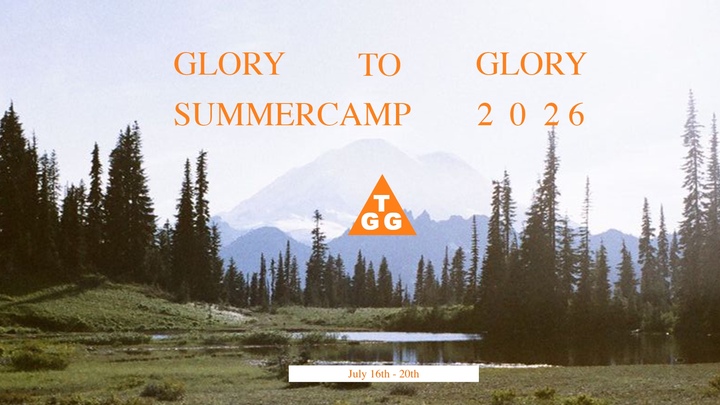 GLORY TO GLORY
SUMMERCAMP 2026

T
GG

July 16th - 20th